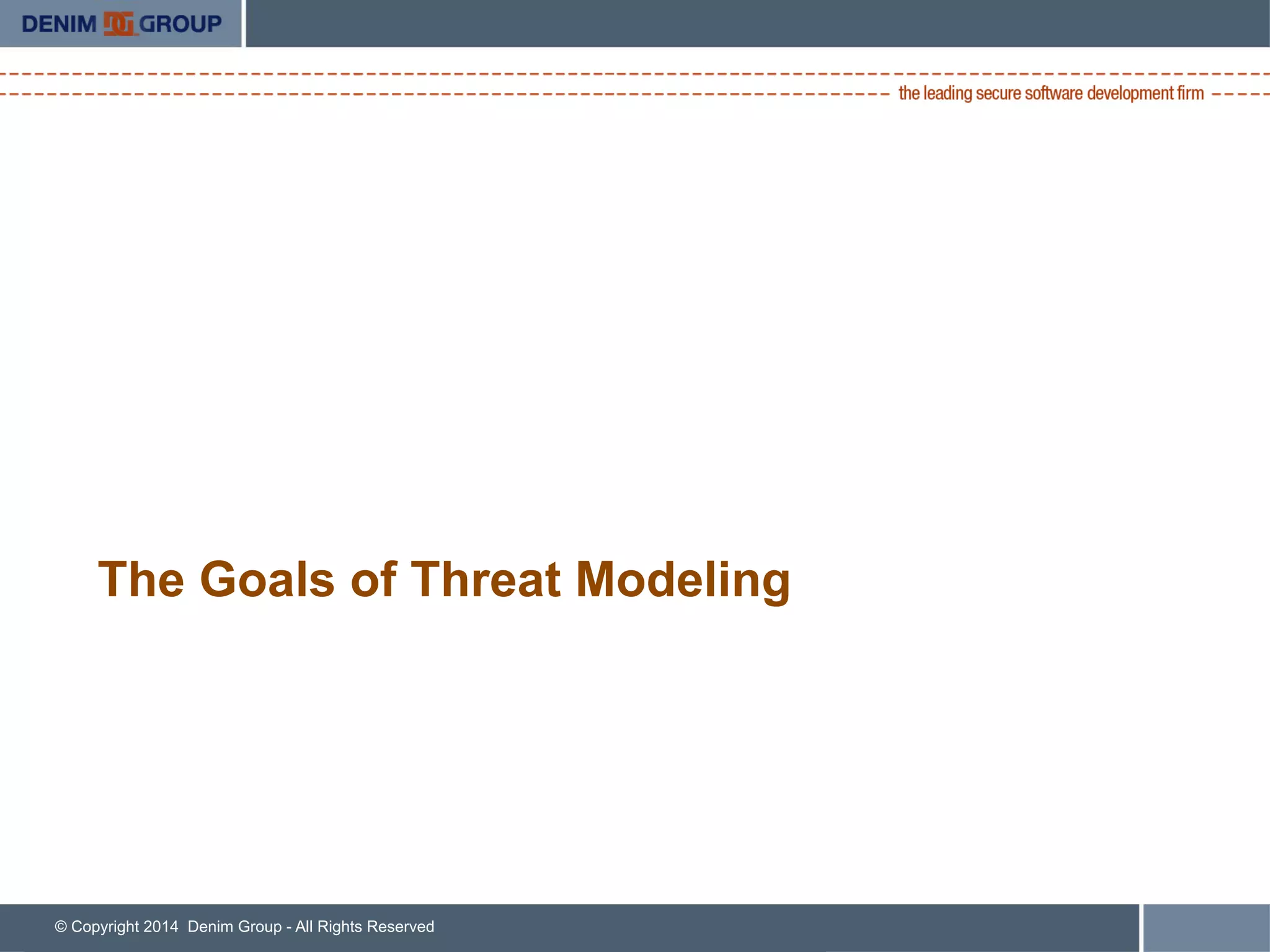 DENIM DG GROUP

the leading secure software development firm

The Goals of Threat Modeling

© Copyright 2014 Denim Group - All Rights Reserved